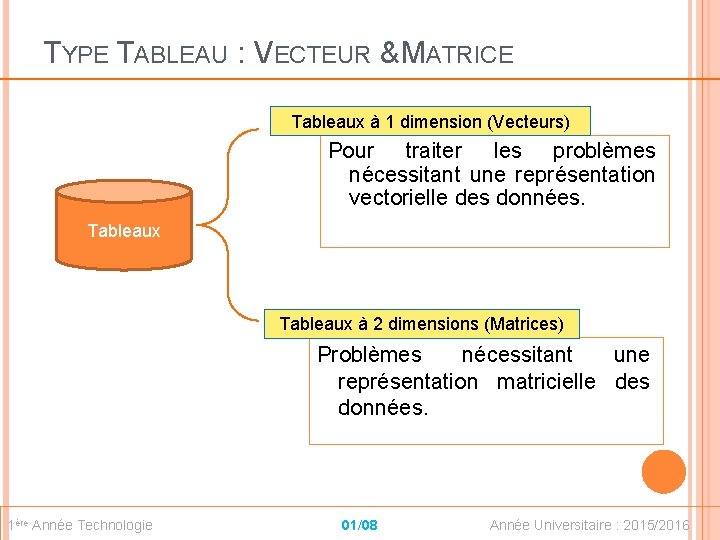 TYPE TABLEAU : VECTEUR &MATRICE

Tableaux

Tableaux à 1 dimension (Vecteurs)

Pour traiter les problèmes nécessitant une représentation vectorielle des données.

Tableaux à 2 dimensions (Matrices)

Problèmes nécessitant une représentation matricielle des données.

1ère Année Technologie 01/08 Année Universitaire : 2015/2016